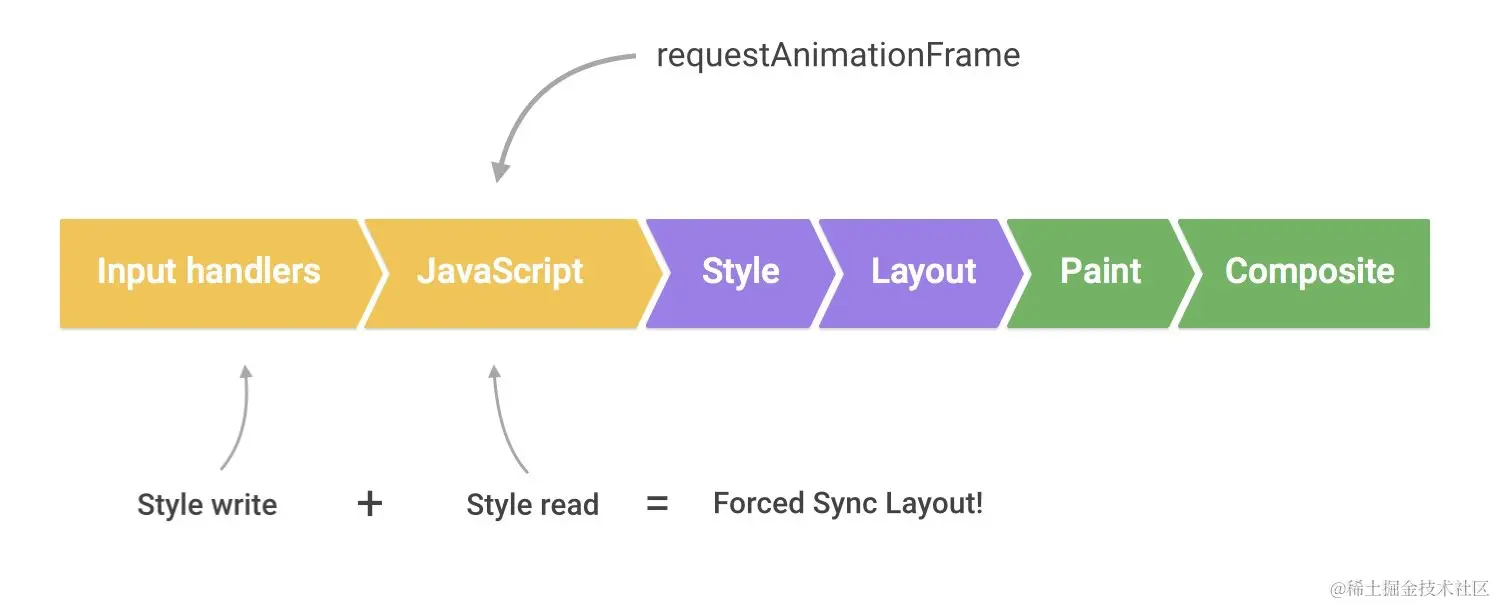 requestAnimationFrame

Input handlers JavaScript Style Layout Paint Composite

Style write + Style read = Forced Sync Layout!

@稀土掘金技术社区